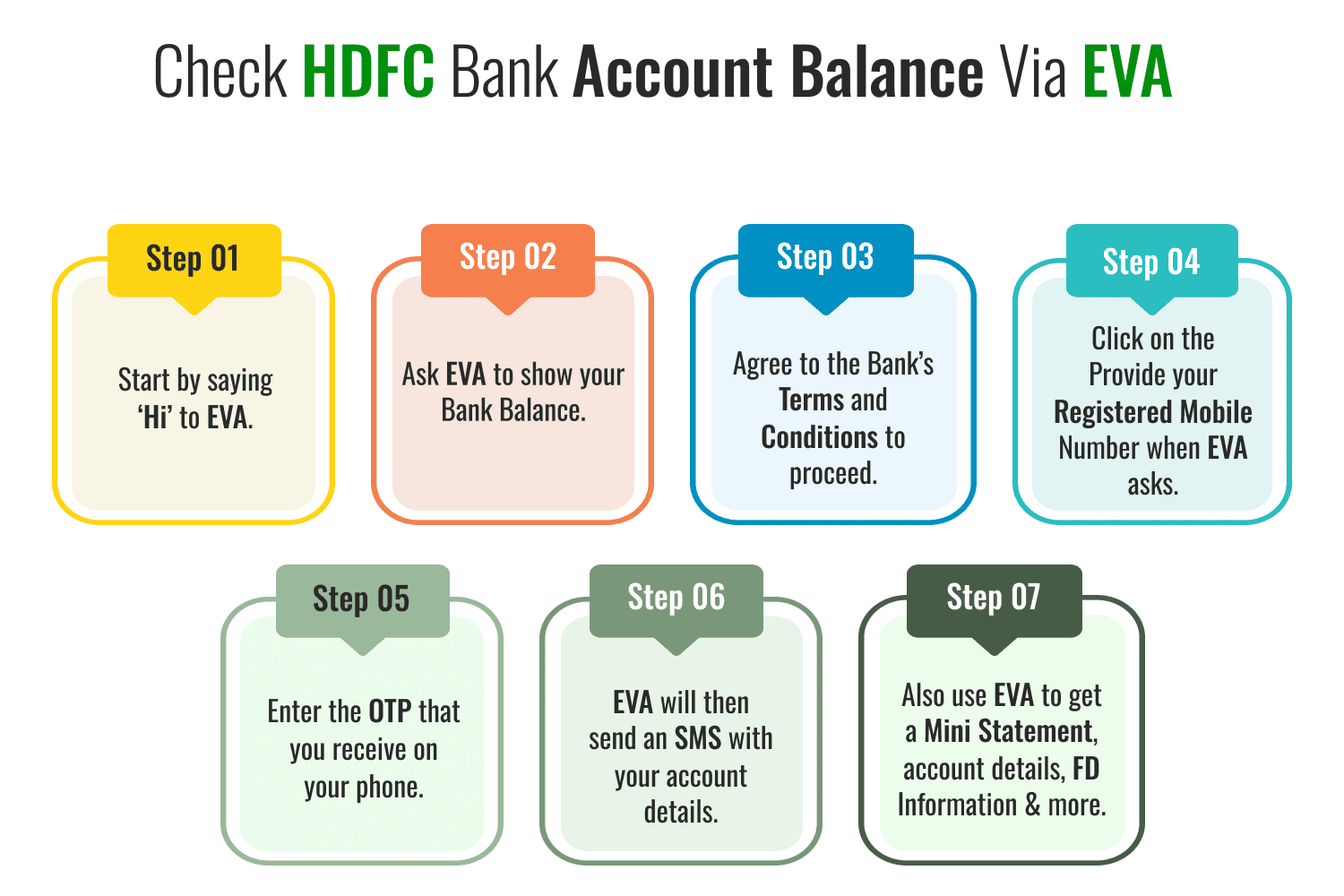 Check HDFC Bank Account Balance Via EVA

Step 01

Start by saying 'Hi' to EVA.

Step 02

Ask EVA to show your Bank Balance.

Step 03

Agree to the Bank's Terms and Conditions to proceed.

Step 04

Click on the Provide your Registered Mobile Number when EVA asks.

Step 05

Enter the OTP that you receive on your phone.

Step 06

EVA will then send an SMS with your account details.

Step 07

Also use EVA to get a Mini Statement, account details, FD Information & more.